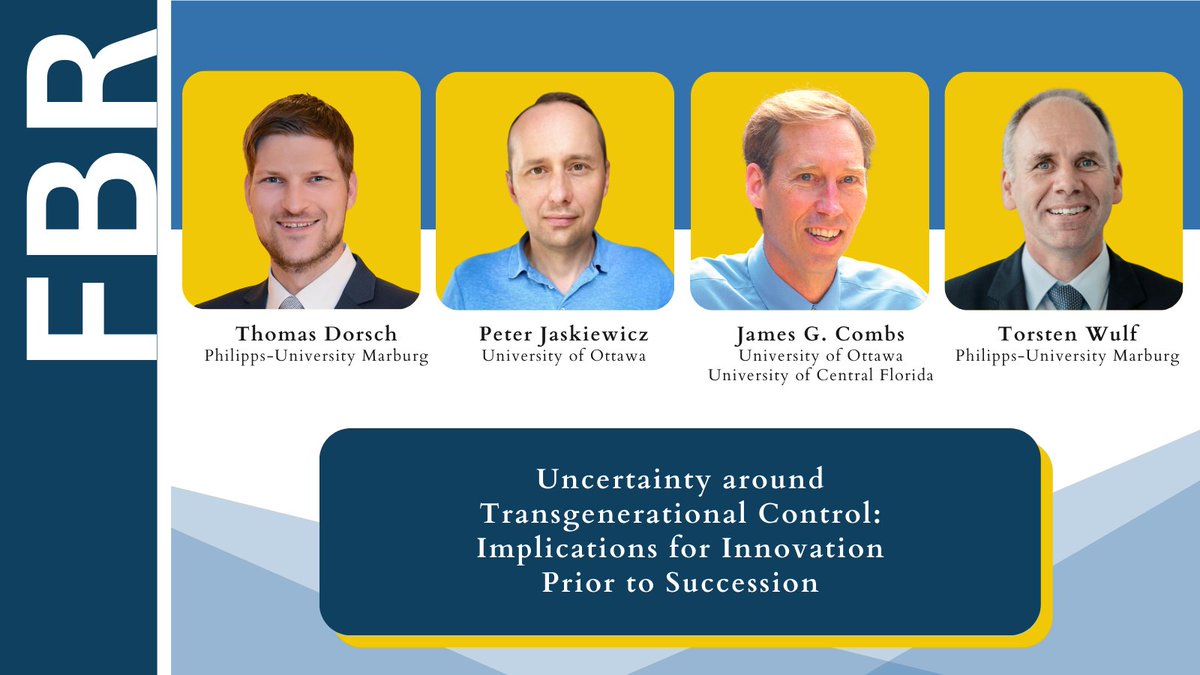 FBR

Thomas Dorsch
Philipps-University Marburg

Peter Jaskiewicz
University of Ottawa

James G. Combs
University of Ottawa
University of Central Florida

Torsten Wulf
Philipps-University Marburg

Uncertainty around Transgenerational Control: Implications for Innovation Prior to Succession